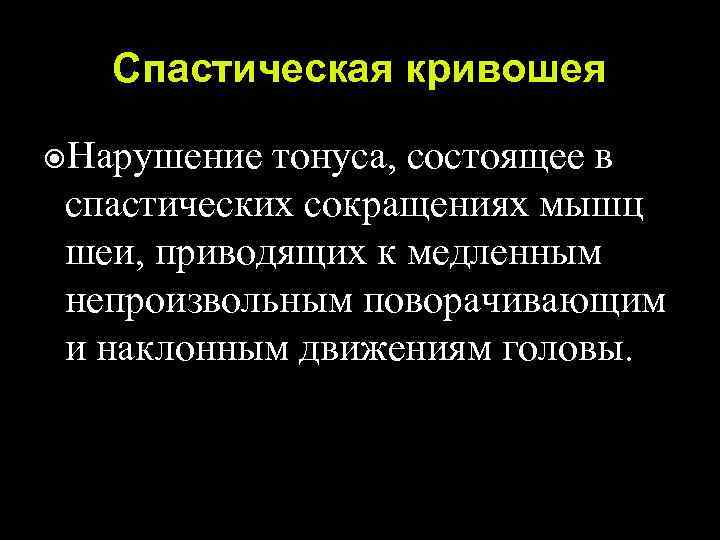 Спастическая кривошея

Нарушение тонуса, состоящее в спастических сокращениях мышц шеи, приводящих к медленным непроизвольным поворачивающим и наклонным движениям головы.